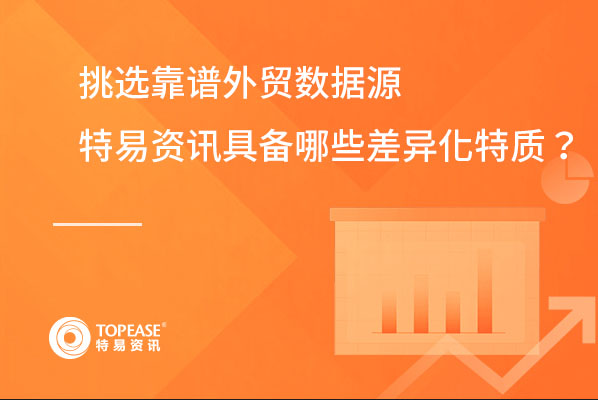 挑选靠谱外贸数据源
特易资讯具备哪些差异化特质？

TOPEASE®
特易资讯